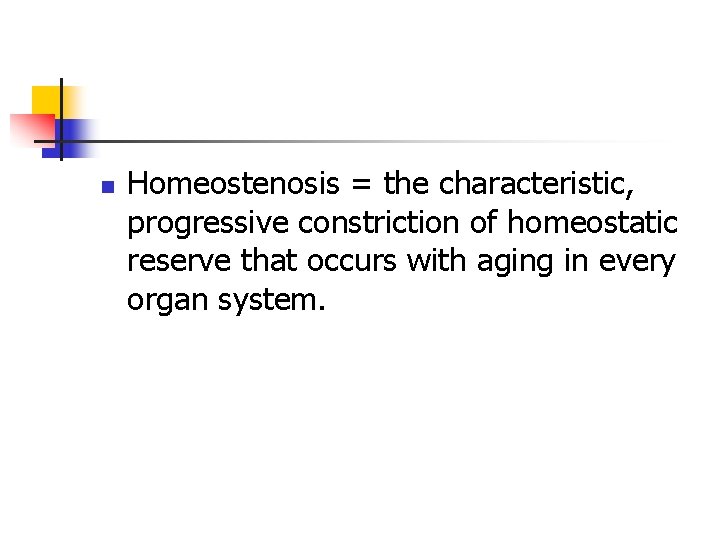 Homeostenosis = the characteristic, progressive constriction of homeostatic reserve that occurs with aging in every organ system.